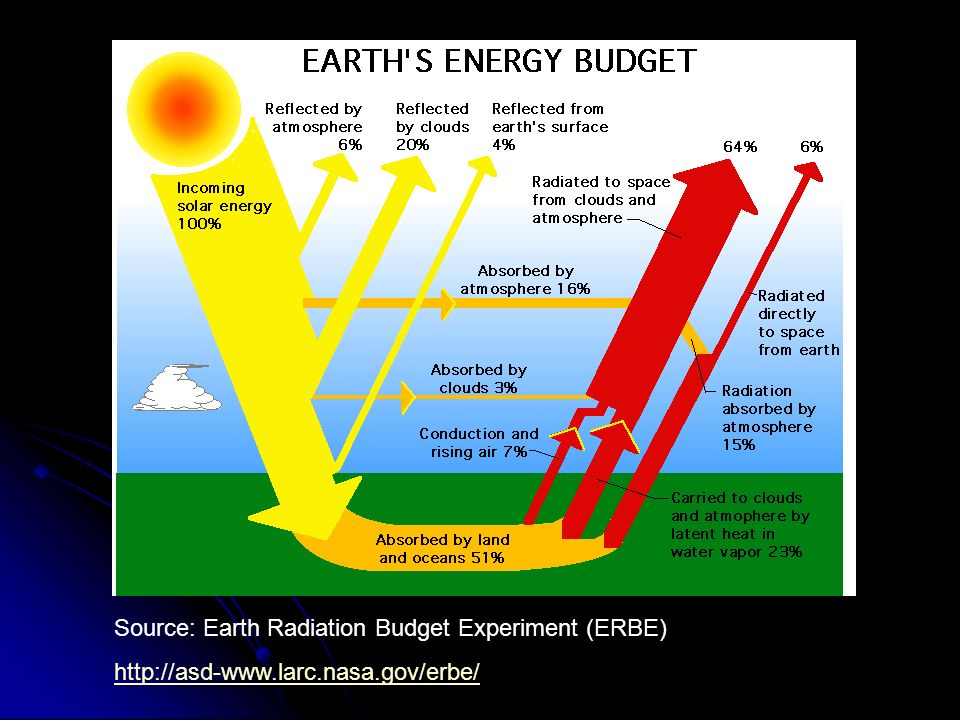 EARTH'S ENERGY BUDGET

Reflected by atmosphere 6%

Reflected by clouds 20%

Reflected from earth's surface 4%

64%

6%

Incoming solar energy 100%

Radiated to space from clouds and atmosphere

Absorbed by atmosphere 16%

Radiated directly to space from earth

Absorbed by clouds 3%

Radiation absorbed by atmosphere 15%

Conduction and rising air 7%

Carried to clouds and atmophere by latent heat in water vapor 23%

Absorbed by land and oceans 51%

Source: Earth Radiation Budget Experiment (ERBE)

http://asd-www.larc.nasa.gov/erbe/